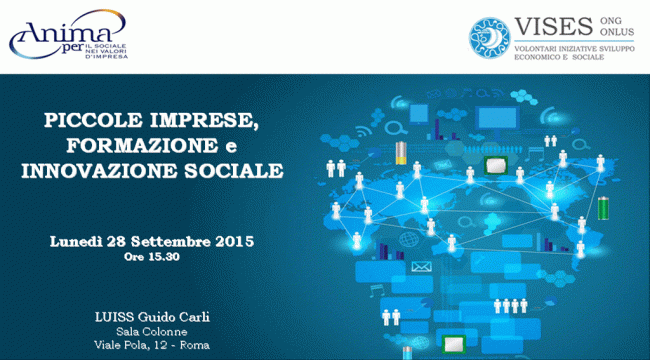 Anima per IL SOCIALE NEI VALORI D'IMPRESA

VISES ONG ONLUS
VOLONTARI INIZIATIVE SVILUPPO ECONOMICO E SOCIALE

PICCOLE IMPRESE, FORMAZIONE e INNOVAZIONE SOCIALE

Lunedì 28 Settembre 2015
Ore 15.30

LUISS Guido Carli
Sala Colonne
Viale Pola, 12 - Roma